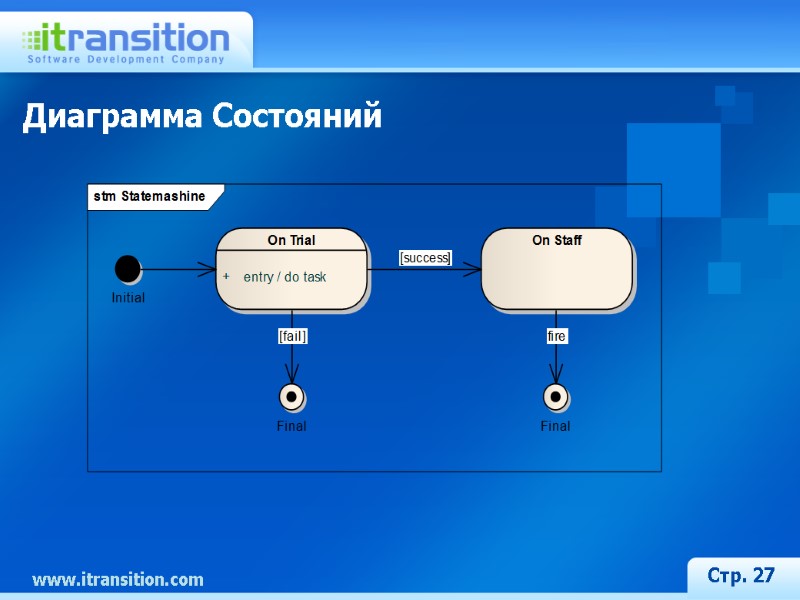 itransition
Software Development Company

Диаграмма Состояний

stm Statemashine

Initial

On Trial

+ entry / do task

[success]

On Staff

[fail]

fire

Final

Final

www.itransition.com

Стр. 27